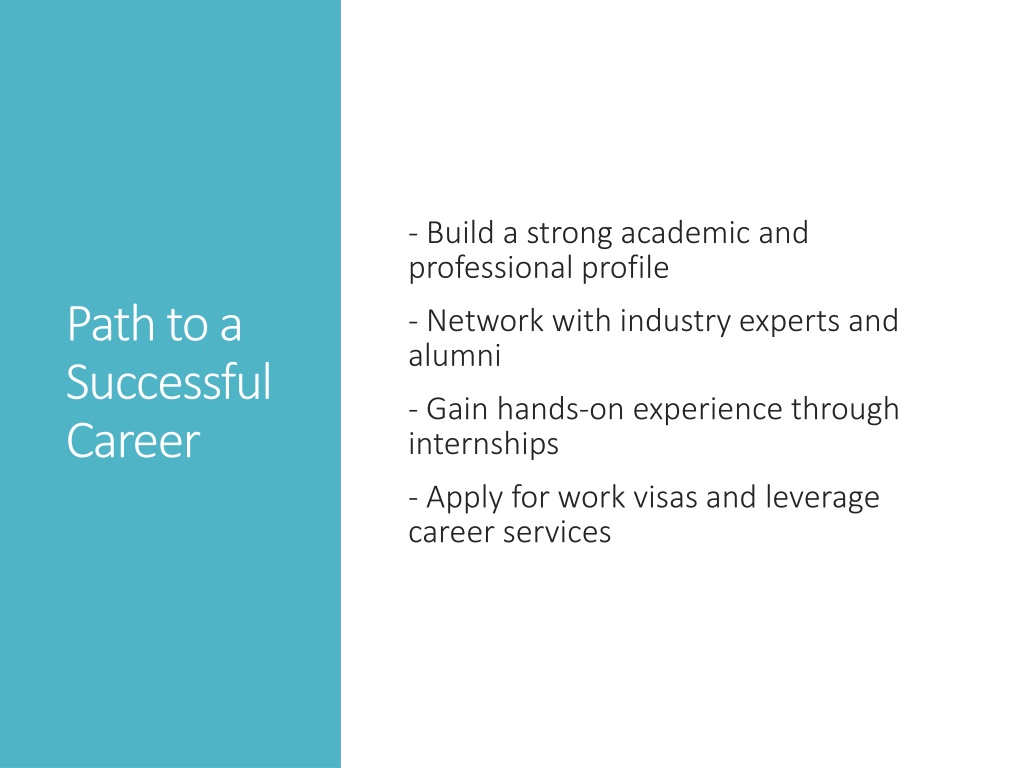 Path to a Successful Career

- Build a strong academic and professional profile

- Network with industry experts and alumni

- Gain hands-on experience through internships

- Apply for work visas and leverage career services